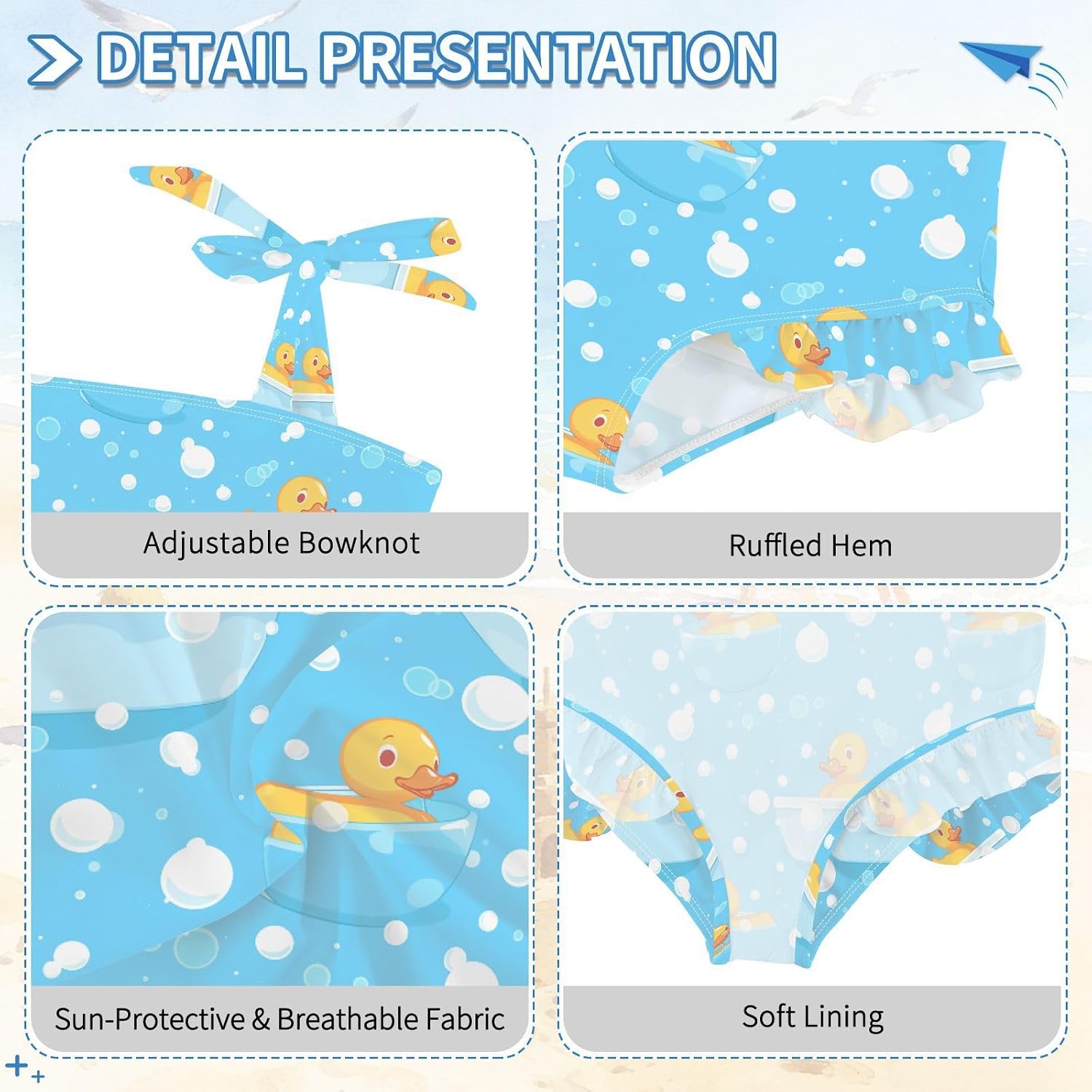 DETAIL PRESENTATION

Adjustable Bowknot

Ruffled Hem

Sun-Protective & Breathable Fabric

Soft Lining